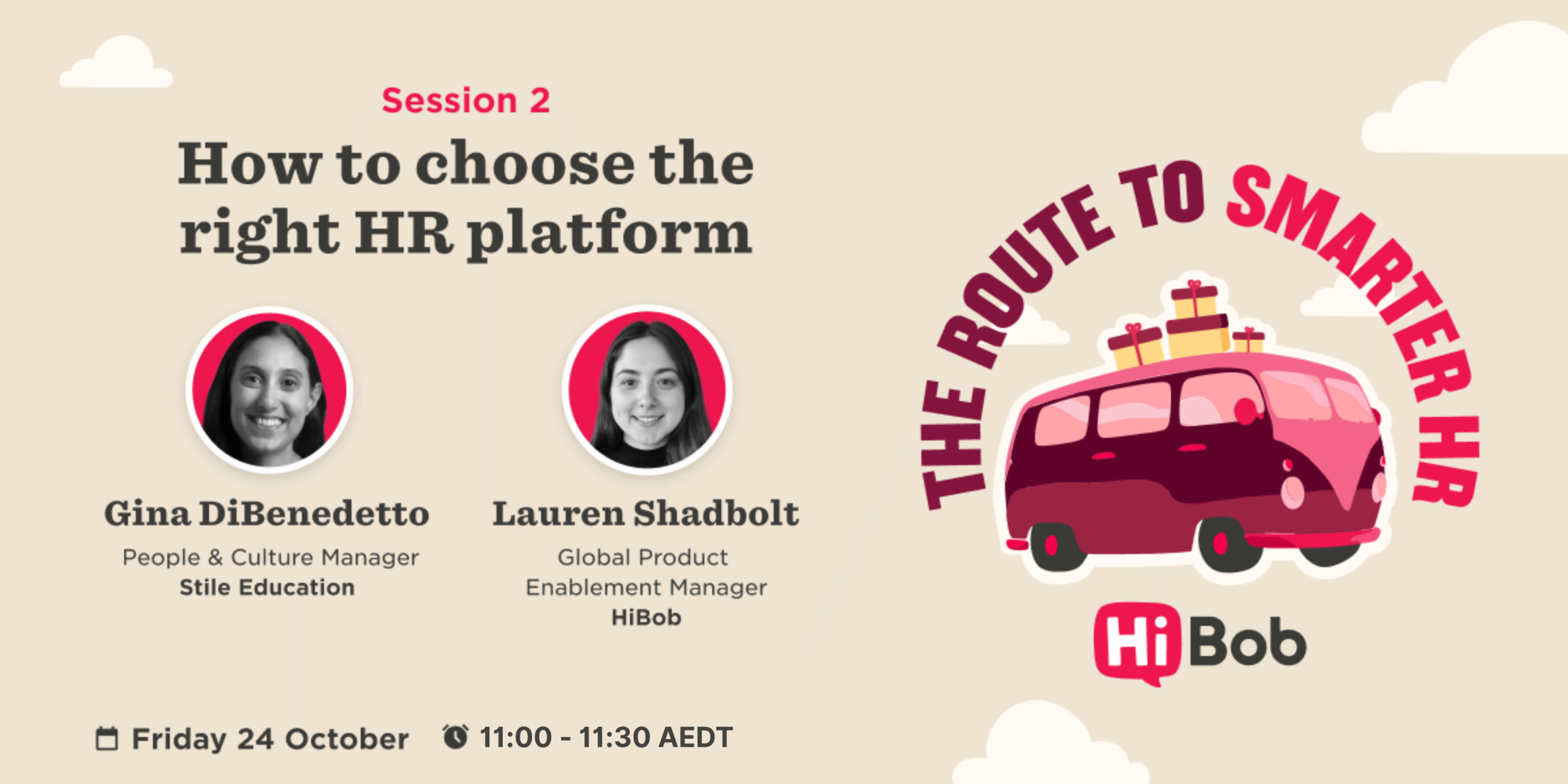 Session 2

How to choose the right HR platform

Gina DiBenedetto
People & Culture Manager
Stile Education

Lauren Shadbolt
Global Product Enablement Manager
HiBob

Friday 24 October

11:00 - 11:30 AEDT

THE ROUTE TO SMARTER HR

HiBob